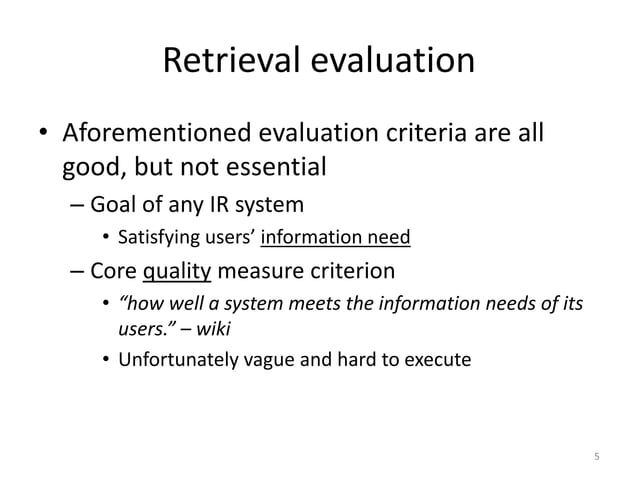 Retrieval evaluation

• Aforementioned evaluation criteria are all good, but not essential

– Goal of any IR system

• Satisfying users' information need

– Core quality measure criterion

• "how well a system meets the information needs of its users." – wiki

• Unfortunately vague and hard to execute

5